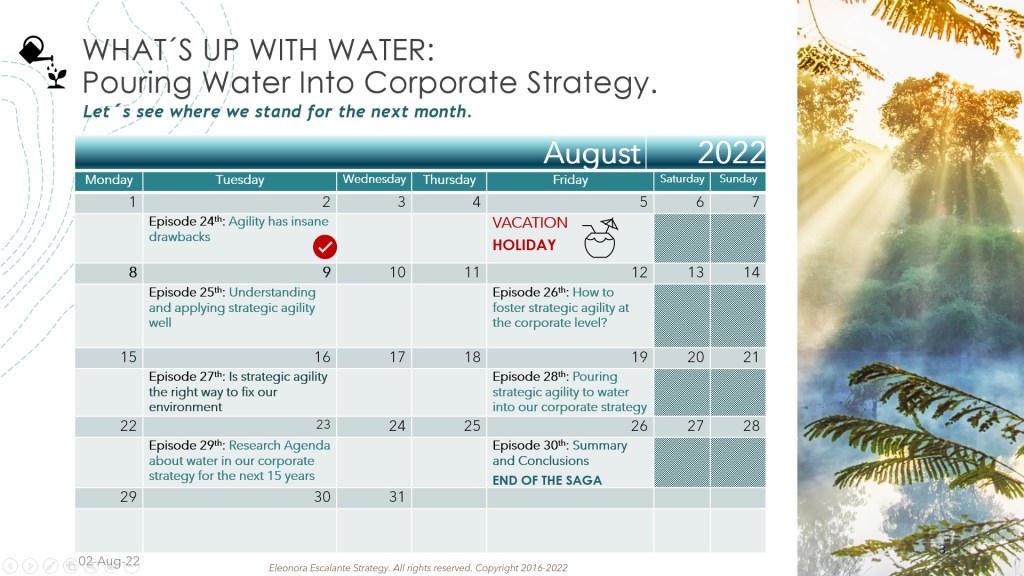 WHAT´S UP WITH WATER:
Pouring Water Into Corporate Strategy.
Let´s see where we stand for the next month.

August 2022

| Monday | Tuesday | Wednesday | Thursday | Friday | Saturday | Sunday |
|---|---|---|---|---|---|---|
| 1 | 2 | 3 | 4 | 5 | 6 | 7 |
| | Episode 24$^{th}$: Agility has insane drawbacks | | | VACATION HOLIDAY | | |
| 8 | 9 | 10 | 11 | 12 | 13 | 14 |
| | Episode 25$^{th}$: Understanding and applying strategic agility well | | | Episode 26$^{th}$: How to foster strategic agility at the corporate level? | | |
| 15 | 16 | 17 | 18 | 19 | 20 | 21 |
| | Episode 27$^{th}$: Is strategic agility the right way to fix our environment | | | Episode 28$^{th}$: Pouring strategic agility to water into our corporate strategy | | |
| 22 | 23 | 24 | 25 | 26 | 27 | 28 |
| | Episode 29$^{th}$: Research Agenda about water in our corporate strategy for the next 15 years | | | Episode 30$^{th}$: Summary and Conclusions END OF THE SAGA | | |
| 29 | 30 | 31 | | | | |

02-Aug-22
Eleonora Escalante Strategy. All rights reserved. Copyright 2016-2022